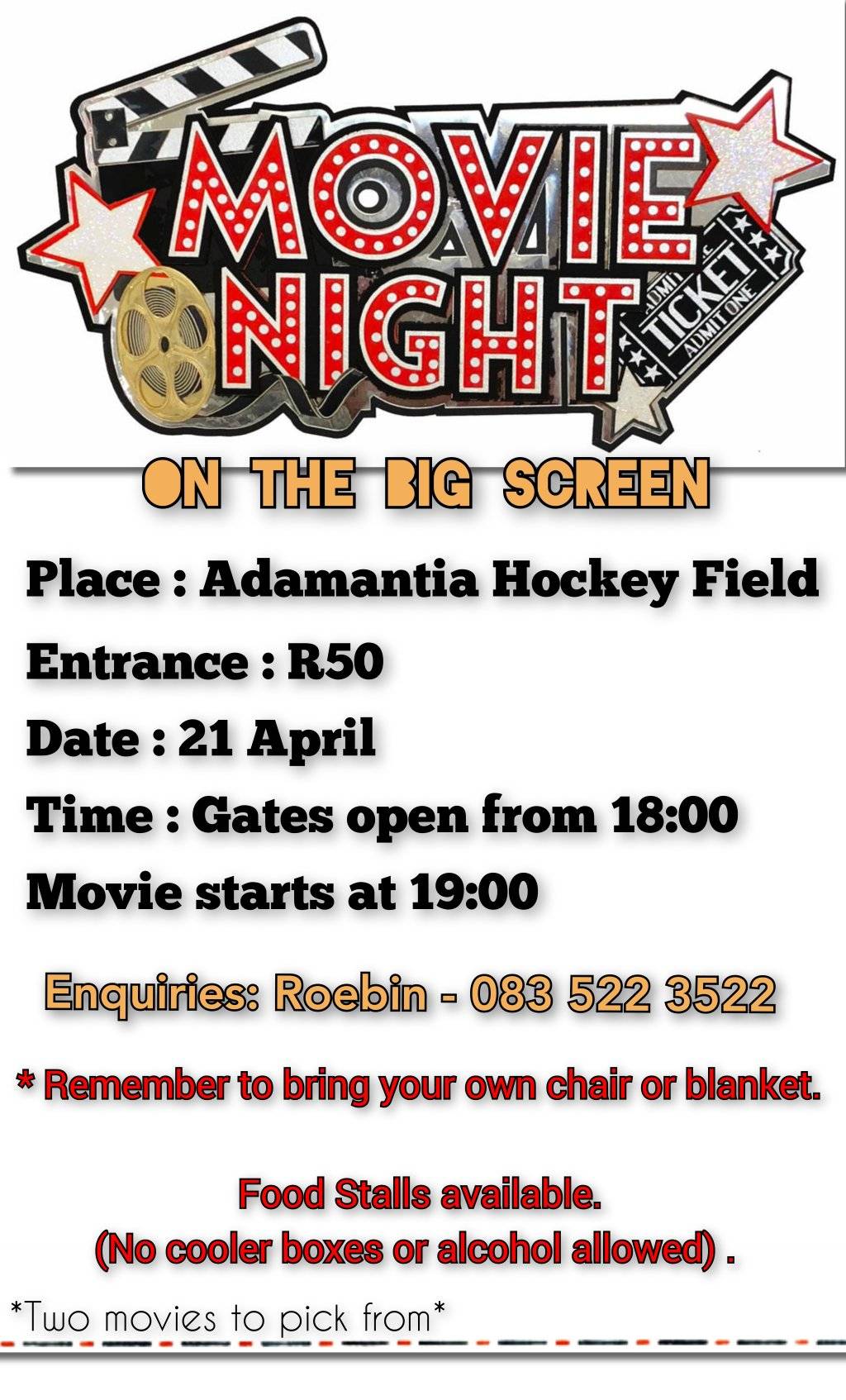 MOVIE NIGHT

ADMIT TICKET ADMIT ONE

ON THE BIG SCREEN

Place : Adamantia Hockey Field

Entrance : R50

Date : 21 April

Time : Gates open from 18:00

Movie starts at 19:00

Enquiries: Roebin - 083 522 3522

* Remember to bring your own chair or blanket.

Food Stalls available.
(No cooler boxes or alcohol allowed) .

*Two movies to pick from*